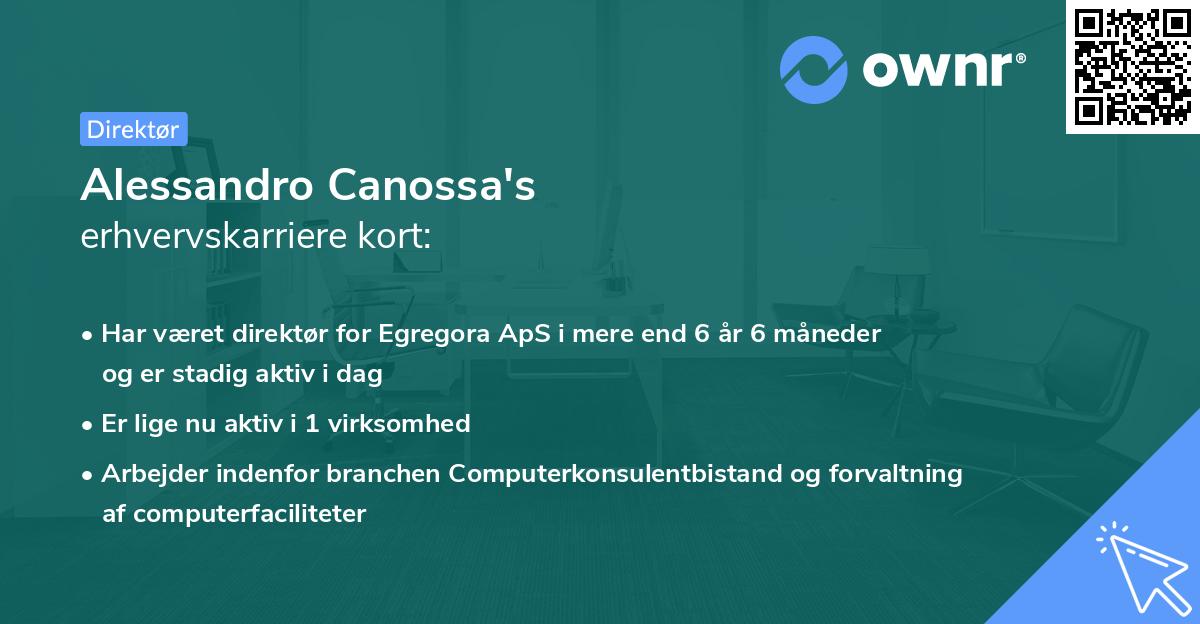 ownr®

Direktør

Alessandro Canossa's
erhvervskarriere kort:

• Har været direktør for Egregora ApS i mere end 6 år 6 måneder og er stadig aktiv i dag

• Er lige nu aktiv i 1 virksomhed

• Arbejder indenfor branchen Computerkonsulentbistand og forvaltning af computerfaciliteter